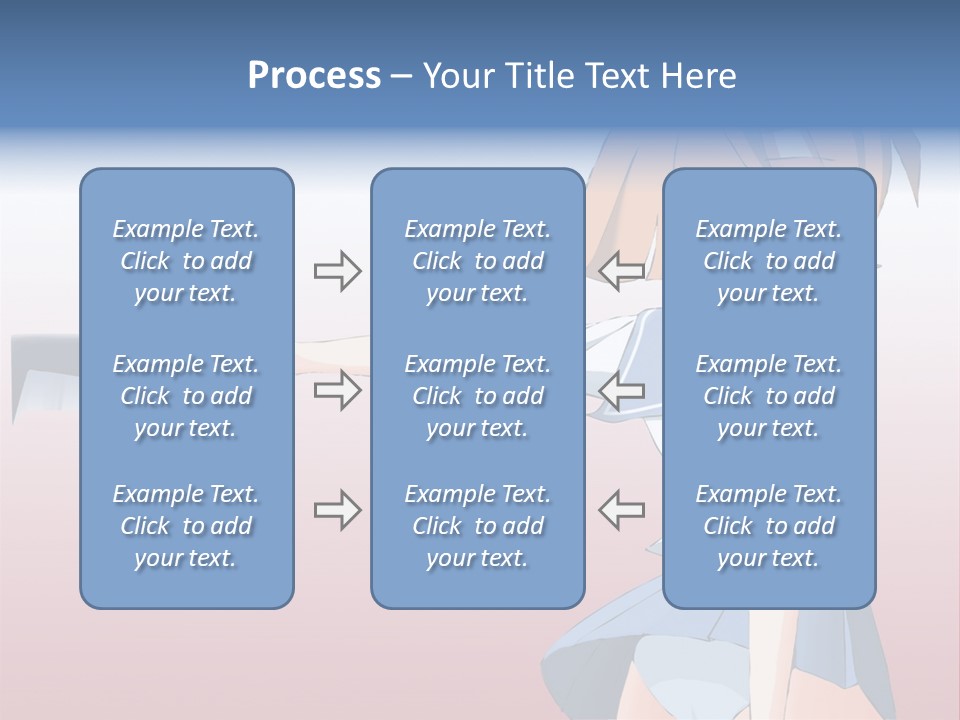 Process – Your Title Text Here

Example Text. Click to add your text.

Example Text. Click to add your text.

Example Text. Click to add your text.

Example Text. Click to add your text.

Example Text. Click to add your text.

Example Text. Click to add your text.

Example Text. Click to add your text.

Example Text. Click to add your text.

Example Text. Click to add your text.